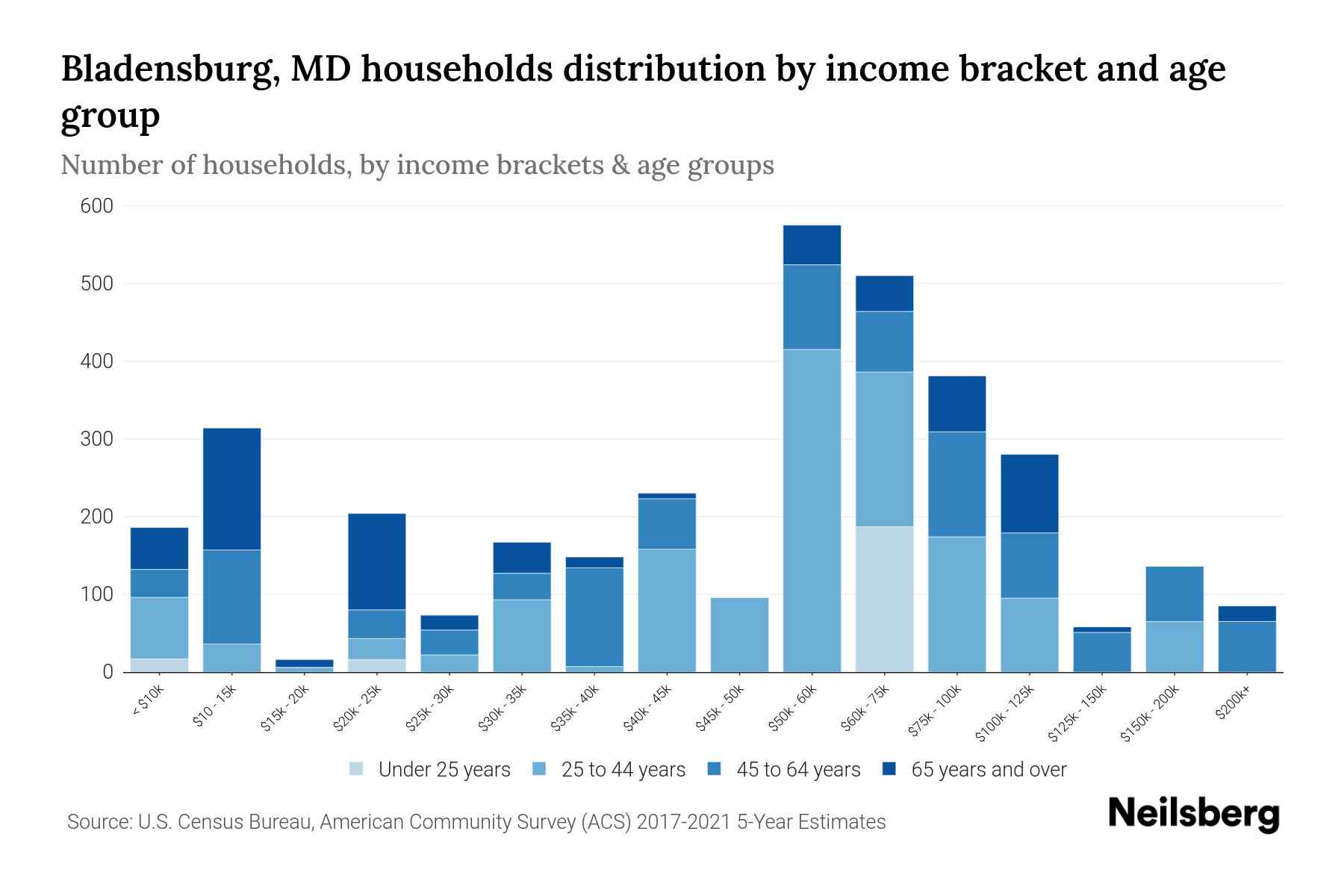 Bladensburg, MD households distribution by income bracket and age group

Number of households, by income brackets & age groups

600
500
400
300
200
100
0

< $10k
$10 - 15k
$15k - 20k
$20k - 25k
$25k - 30k
$30k - 35k
$35k - 40k
$40k - 45k
$45k - 50k
$50k - 60k
$60k - 75k
$75k - 100k
$100k - 125k
$125k - 150k
$150k - 200k
$200k+

Under 25 years
25 to 44 years
45 to 64 years
65 years and over

Source: U.S. Census Bureau, American Community Survey (ACS) 2017-2021 5-Year Estimates

Neilsberg